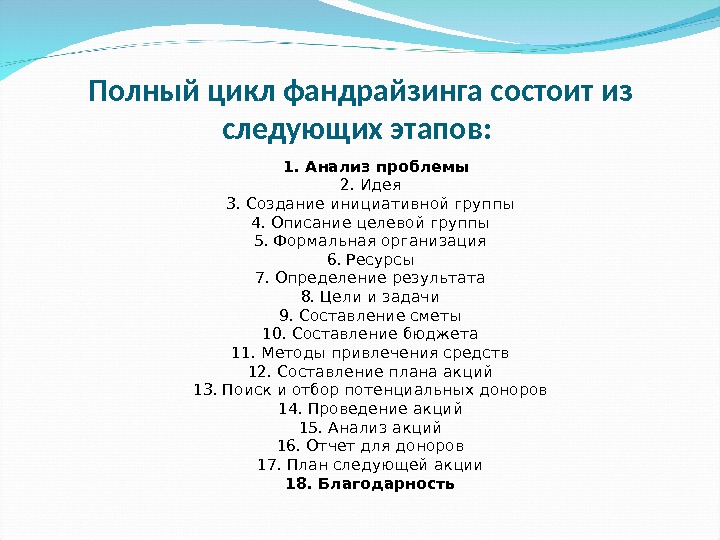 Полный цикл фандрайзинга состоит из следующих этапов:

1. Анализ проблемы
2. Идея
3. Создание инициативной группы
4. Описание целевой группы
5. Формальная организация
6. Ресурсы
7. Определение результата
8. Цели и задачи
9. Составление сметы
10. Составление бюджета
11. Методы привлечения средств
12. Составление плана акций
13. Поиск и отбор потенциальных доноров
14. Проведение акций
15. Анализ акций
16. Отчет для доноров
17. План следующей акции
18. Благодарность